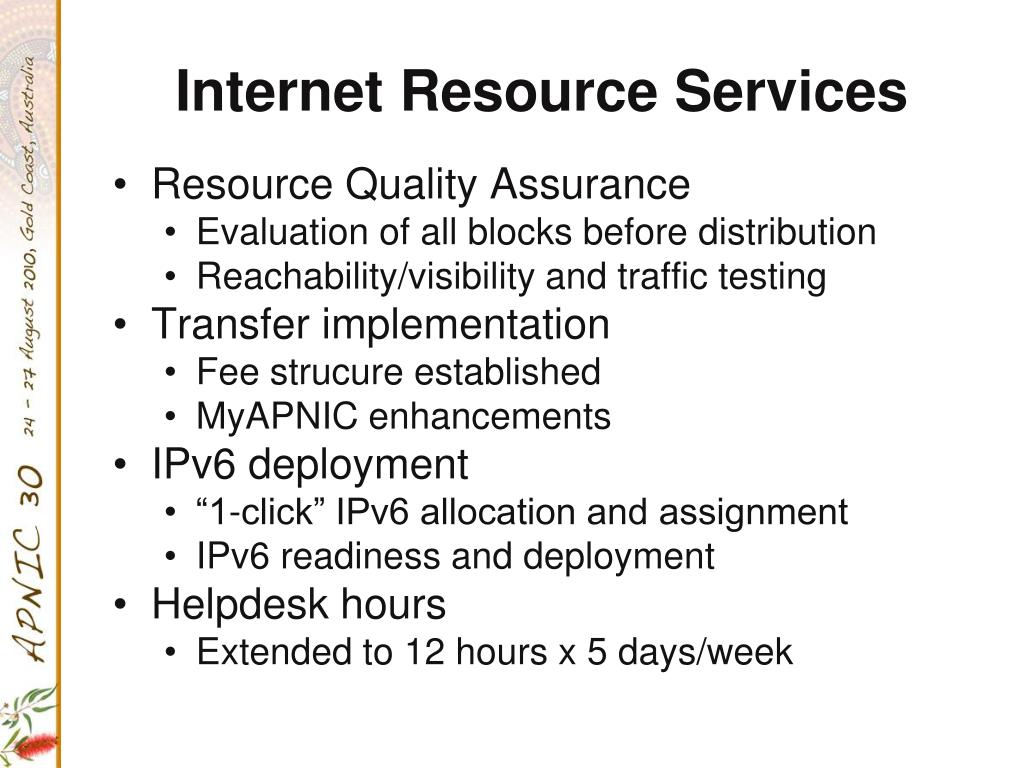 APNIC 30 24 – 27 August 2010, Gold Coast, Australia

Internet Resource Services

• Resource Quality Assurance
 • Evaluation of all blocks before distribution
 • Reachability/visibility and traffic testing
• Transfer implementation
 • Fee strucure established
 • MyAPNIC enhancements
• IPv6 deployment
 • “1-click” IPv6 allocation and assignment
 • IPv6 readiness and deployment
• Helpdesk hours
 • Extended to 12 hours x 5 days/week